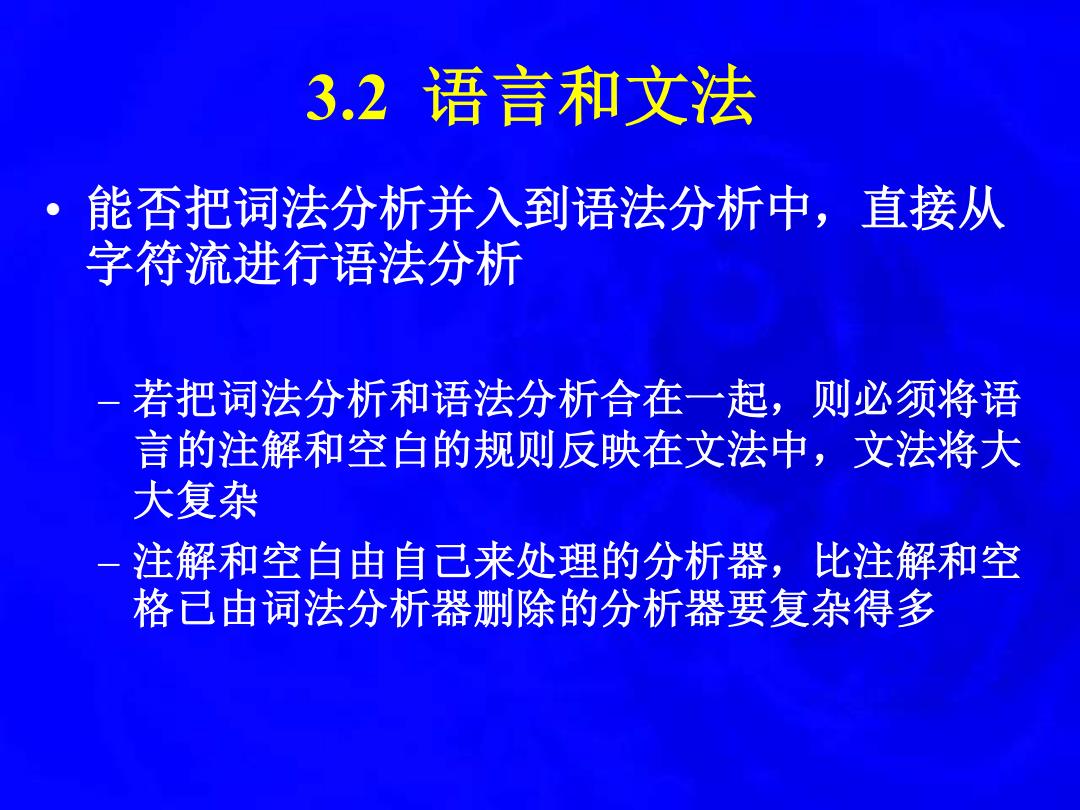 3.2 语言和文法

• 能否把词法分析并入到语法分析中，直接从字符流进行语法分析

– 若把词法分析和语法分析合在一起，则必须将语言的注解和空白的规则反映在文法中，文法将大大复杂

– 注解和空白由自己来处理的分析器，比注解和空格已由词法分析器删除的分析器要复杂得多